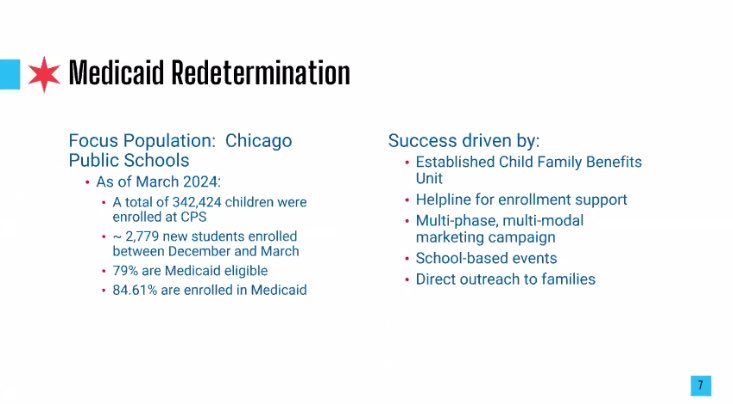 Medicaid Redetermination

Focus Population: Chicago Public Schools
• As of March 2024:
• A total of 342,424 children were enrolled at CPS
• ~ 2,779 new students enrolled between December and March
• 79% are Medicaid eligible
• 84.61% are enrolled in Medicaid

Success driven by:
• Established Child Family Benefits Unit
• Helpline for enrollment support
• Multi-phase, multi-modal marketing campaign
• School-based events
• Direct outreach to families

7